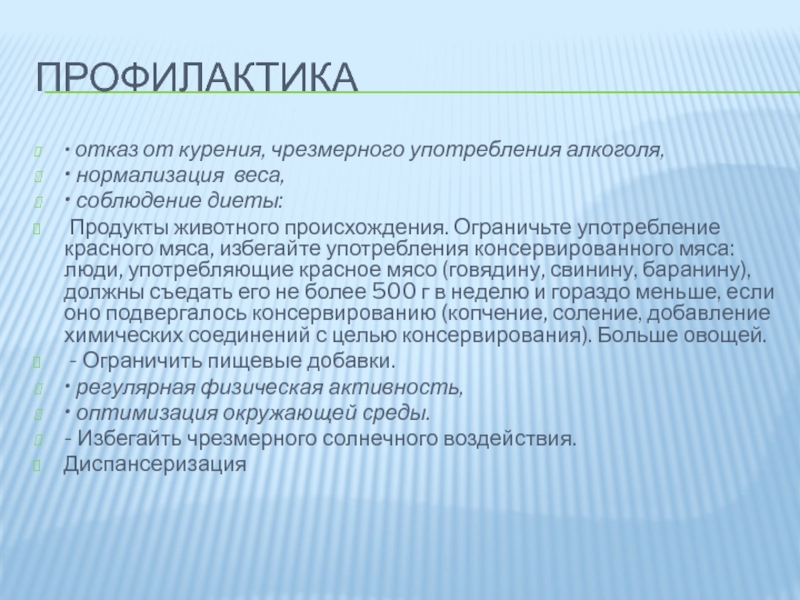 ПРОФИЛАКТИКА

• отказ от курения, чрезмерного употребления алкоголя,
• нормализация веса,
• соблюдение диеты:
Продукты животного происхождения. Ограничьте употребление красного мяса, избегайте употребления консервированного мяса: люди, употребляющие красное мясо (говядину, свинину, баранину), должны съедать его не более 500 г в неделю и гораздо меньше, если оно подвергалось консервированию (копчение, соление, добавление химических соединений с целью консервирования). Больше овощей.
- Ограничить пищевые добавки.
• регулярная физическая активность,
• оптимизация окружающей среды.
- Избегайть чрезмерного солнечного воздействия.
Диспансеризация